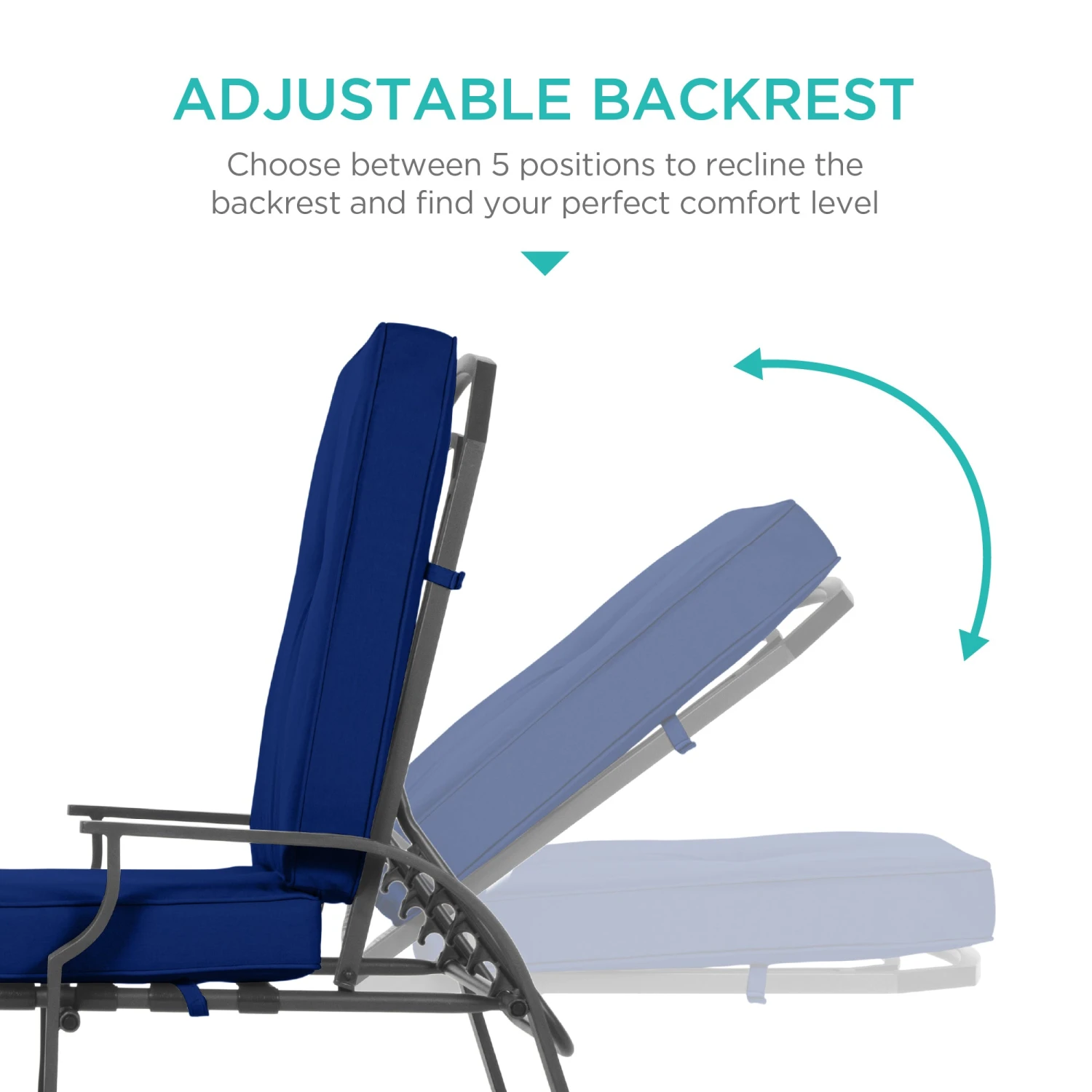 ADJUSTABLE BACKREST

Choose between 5 positions to recline the backrest and find your perfect comfort level